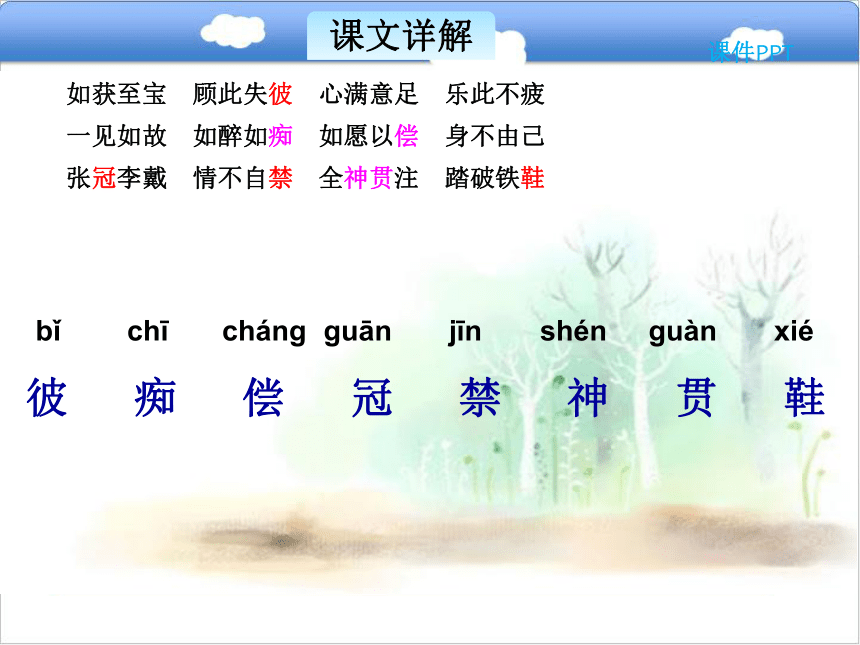 课文详解

课件PPT

如获至宝　顾此失彼　心满意足　乐此不疲
一见如故　如醉如痴　如愿以偿　身不由己
张冠李戴　情不自禁　全神贯注　踏破铁鞋

bǐ　chī　cháng　guān　jīn　shén　guàn　xié
彼　痴　偿　冠　禁　神　贯　鞋